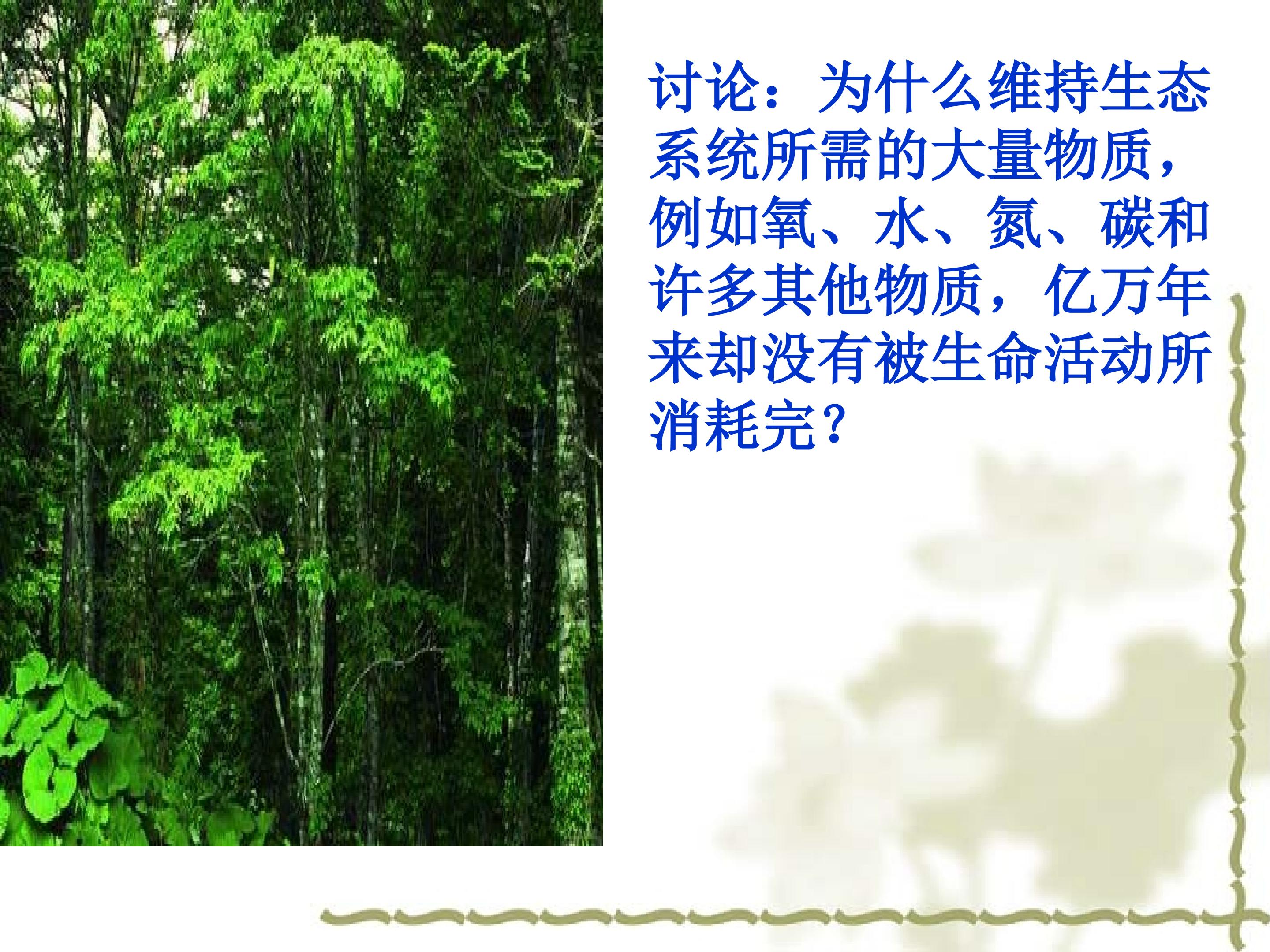 讨论：为什么维持生态系统所需的大量物质，例如氧、水、氮、碳和许多其他物质，亿万年来却没有被生命活动所消耗完？